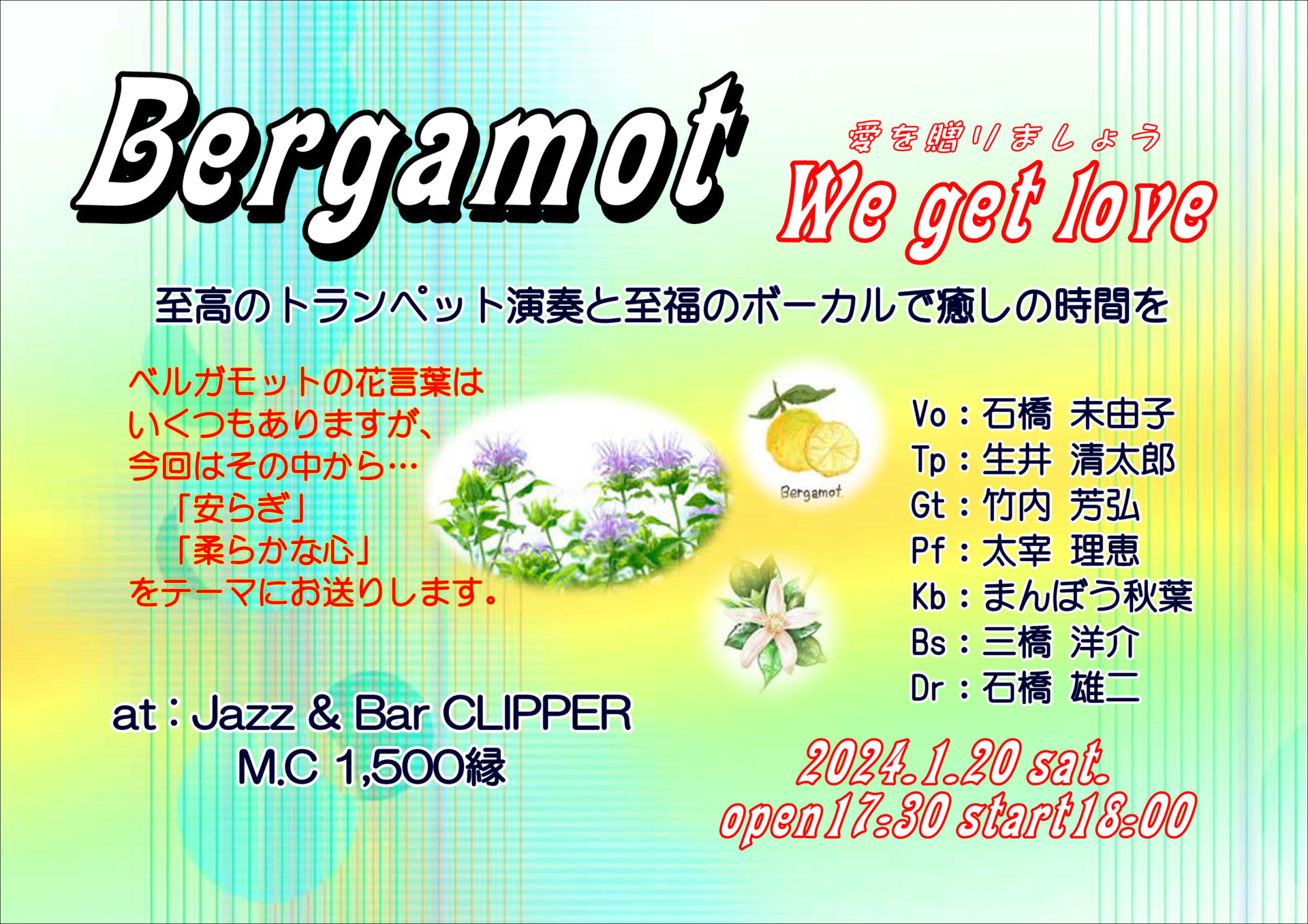 Bergamot

愛を贈りましょう
We get love

至高のトランペット演奏と至福のボーカルで癒しの時間を

ベルガモットの花言葉は
いくつもありますが、
今回はその中から…
「安らぎ」
「柔らかな心」
をテーマにお送りします。

Bergamot

Vo：石橋 未由子
Tp：生井 清太郎
Gt：竹内 芳弘
Pf：太宰 理恵
Kb：まんぼう秋葉
Bs：三橋 洋介
Dr：石橋 雄二

at：Jazz & Bar CLIPPER
M.C 1,500縁

2024.1.20 sat.
open17:30 start18:00